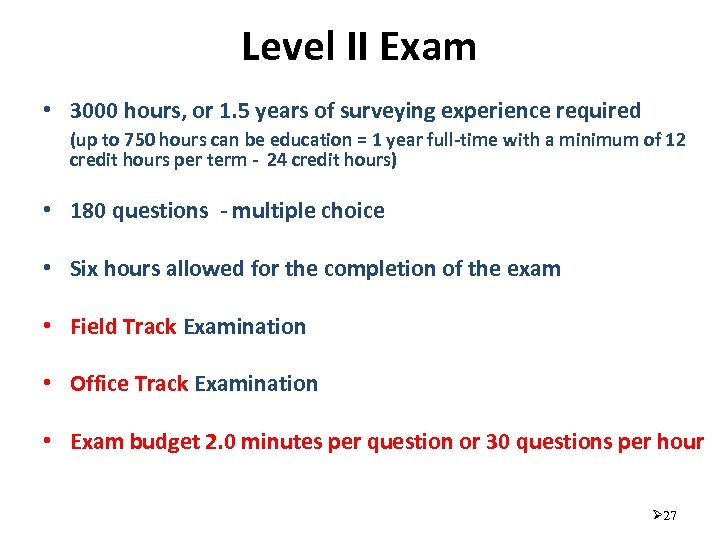 Level II Exam

• 3000 hours, or 1.5 years of surveying experience required
(up to 750 hours can be education = 1 year full-time with a minimum of 12 credit hours per term - 24 credit hours)

• 180 questions - multiple choice

• Six hours allowed for the completion of the exam

• Field Track Examination

• Office Track Examination

• Exam budget 2.0 minutes per question or 30 questions per hour

➢27